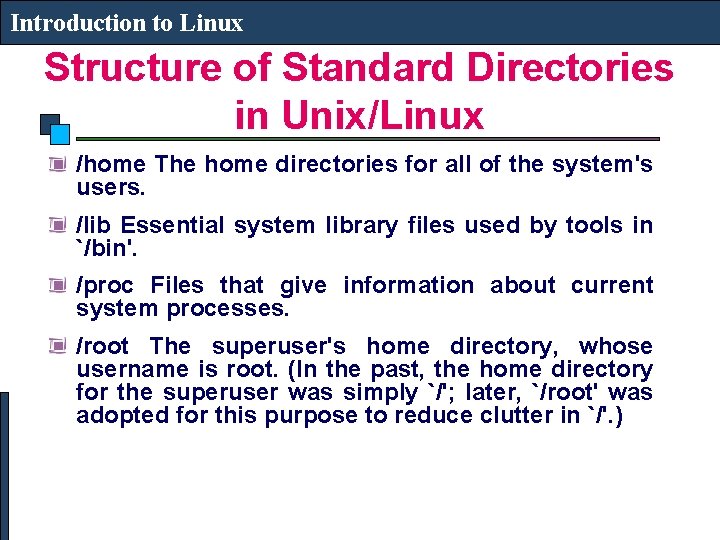 Introduction to Linux

Structure of Standard Directories in Unix/Linux

/home The home directories for all of the system's users.

/lib Essential system library files used by tools in `/bin'.

/proc Files that give information about current system processes.

/root The superuser's home directory, whose username is root. (In the past, the home directory for the superuser was simply `/'; later, `/root' was adopted for this purpose to reduce clutter in `/'.)